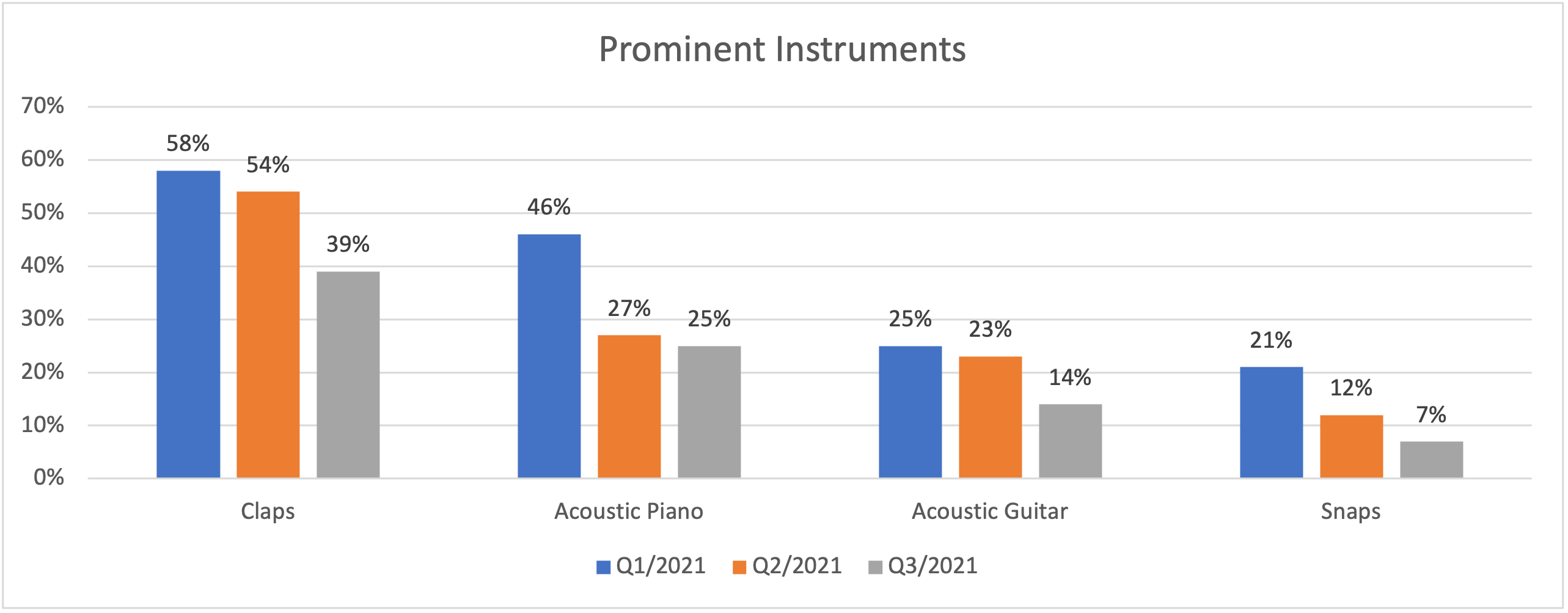 Prominent Instruments

70%
60%
50%
40%
30%
20%
10%
0%

58%
54%
39%
46%
27%
25%
25%
23%
14%
21%
12%
7%

Claps
Acoustic Piano
Acoustic Guitar
Snaps

Q1/2021 Q2/2021 Q3/2021